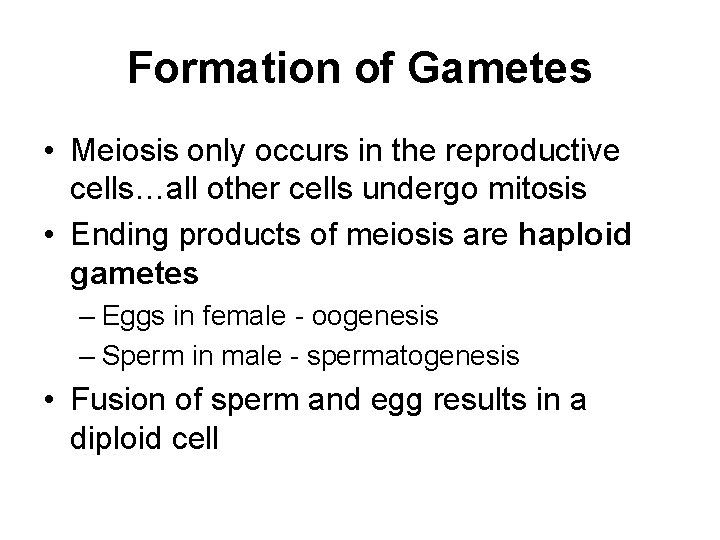 Formation of Gametes

• Meiosis only occurs in the reproductive cells…all other cells undergo mitosis
• Ending products of meiosis are haploid gametes
– Eggs in female - oogenesis
– Sperm in male - spermatogenesis
• Fusion of sperm and egg results in a diploid cell